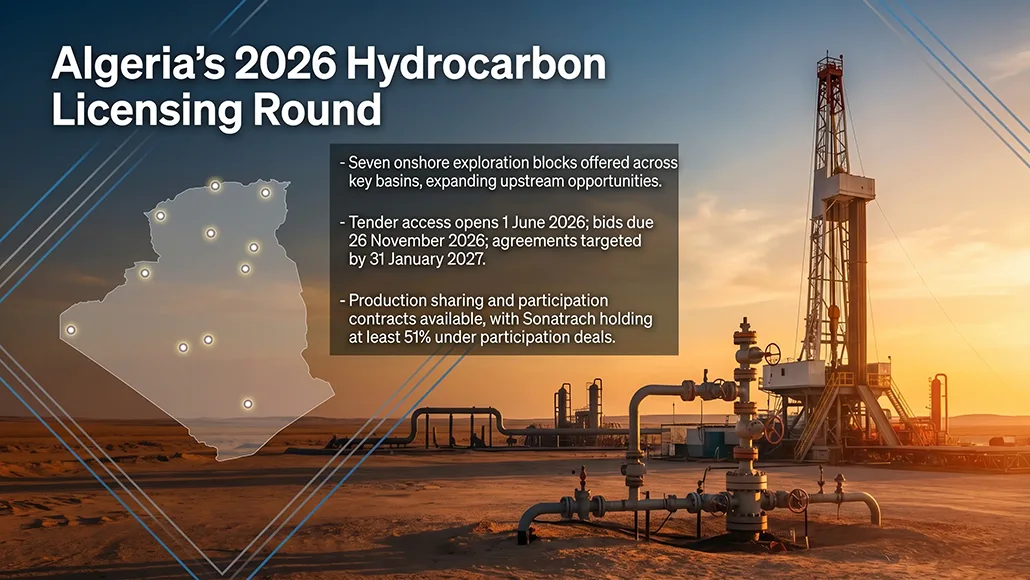 Algeria's 2026 Hydrocarbon Licensing Round

- Seven onshore exploration blocks offered across key basins, expanding upstream opportunities.

- Tender access opens 1 June 2026; bids due 26 November 2026; agreements targeted by 31 January 2027.

- Production sharing and participation contracts available, with Sonatrach holding at least 51% under participation deals.